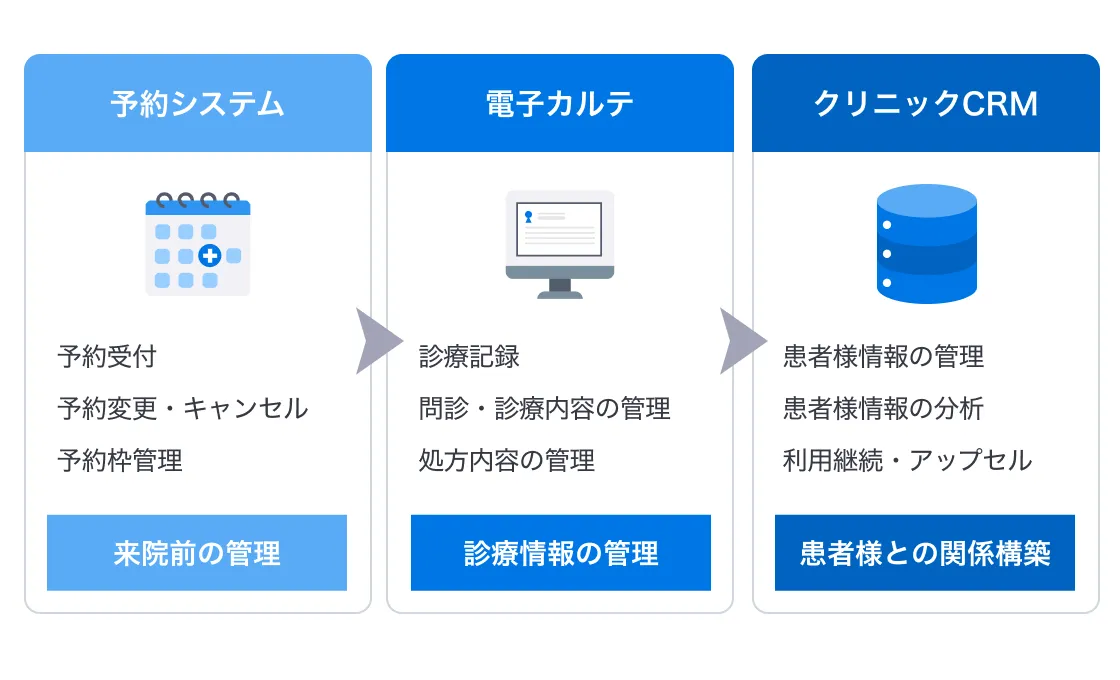 予約システム

予約受付

予約変更・キャンセル

予約枠管理

来院前の管理

電子カルテ

診療記録

問診・診療内容の管理

処方内容の管理

診療情報の管理

クリニックCRM

患者様情報の管理

患者様情報の分析

利用継続・アップセル

患者様との関係構築